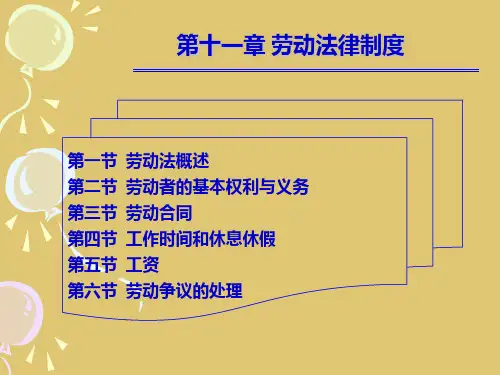 第十一章 劳动法律制度

第一节 劳动法概述
第二节 劳动者的基本权利与义务
第三节 劳动合同
第四节 工作时间和休息休假
第五节 工资
第六节 劳动争议的处理